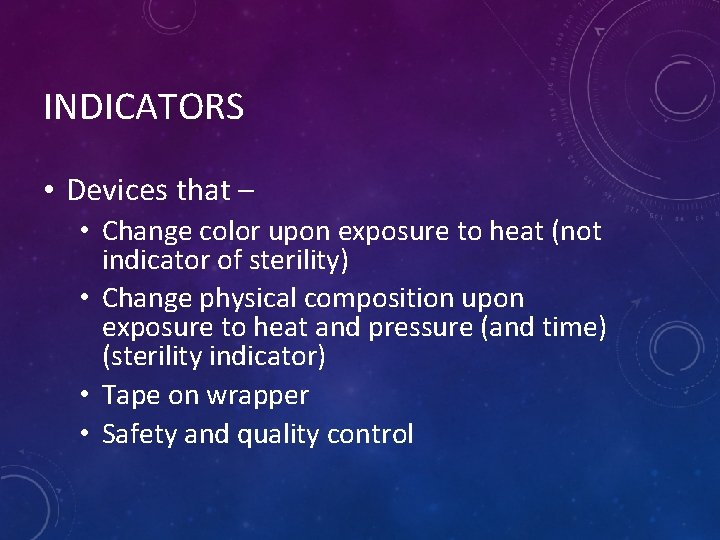 INDICATORS

• Devices that –

• Change color upon exposure to heat (not indicator of sterility)

• Change physical composition upon exposure to heat and pressure (and time) (sterility indicator)

• Tape on wrapper

• Safety and quality control